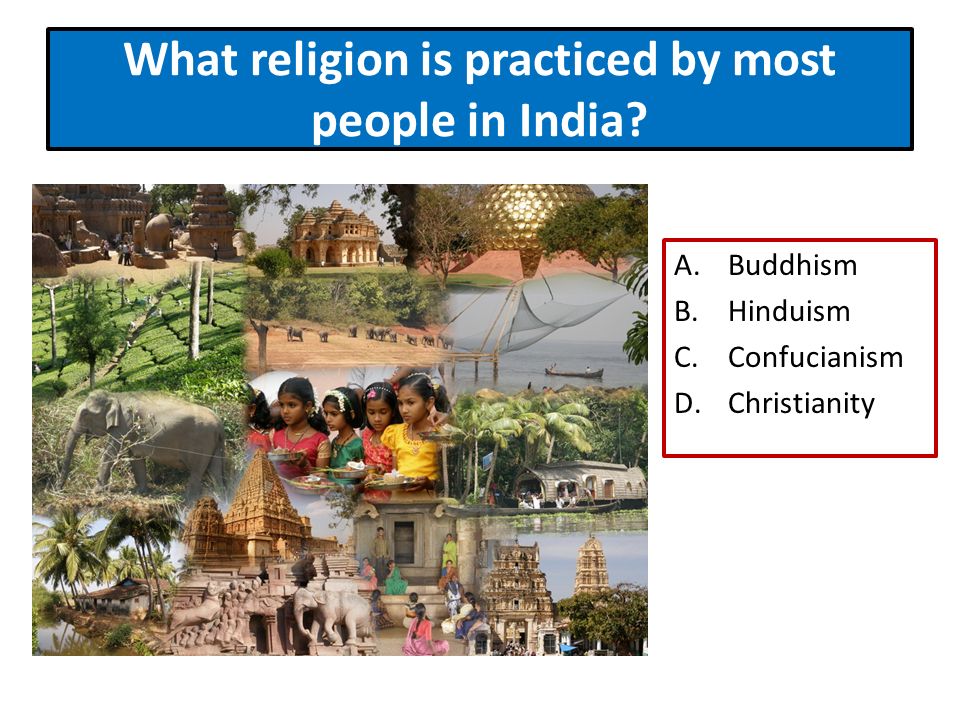 What religion is practiced by most people in India?

A. Buddhism
B. Hinduism
C. Confucianism
D. Christianity